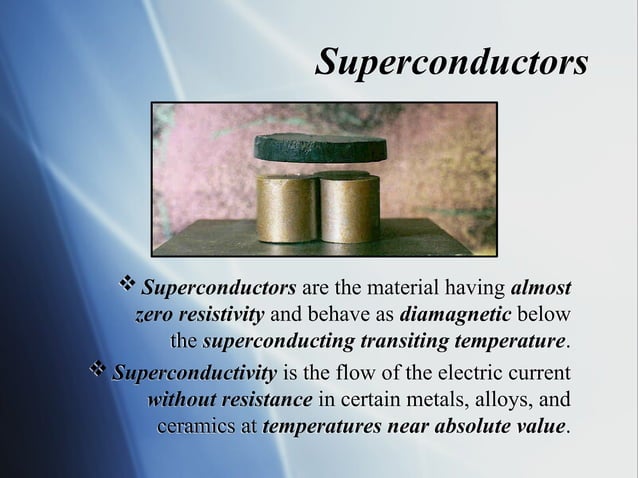 Superconductors

❖ Superconductors are the material having almost zero resistivity and behave as diamagnetic below the superconducting transiting temperature.

❖ Superconductivity is the flow of the electric current without resistance in certain metals, alloys, and ceramics at temperatures near absolute value.